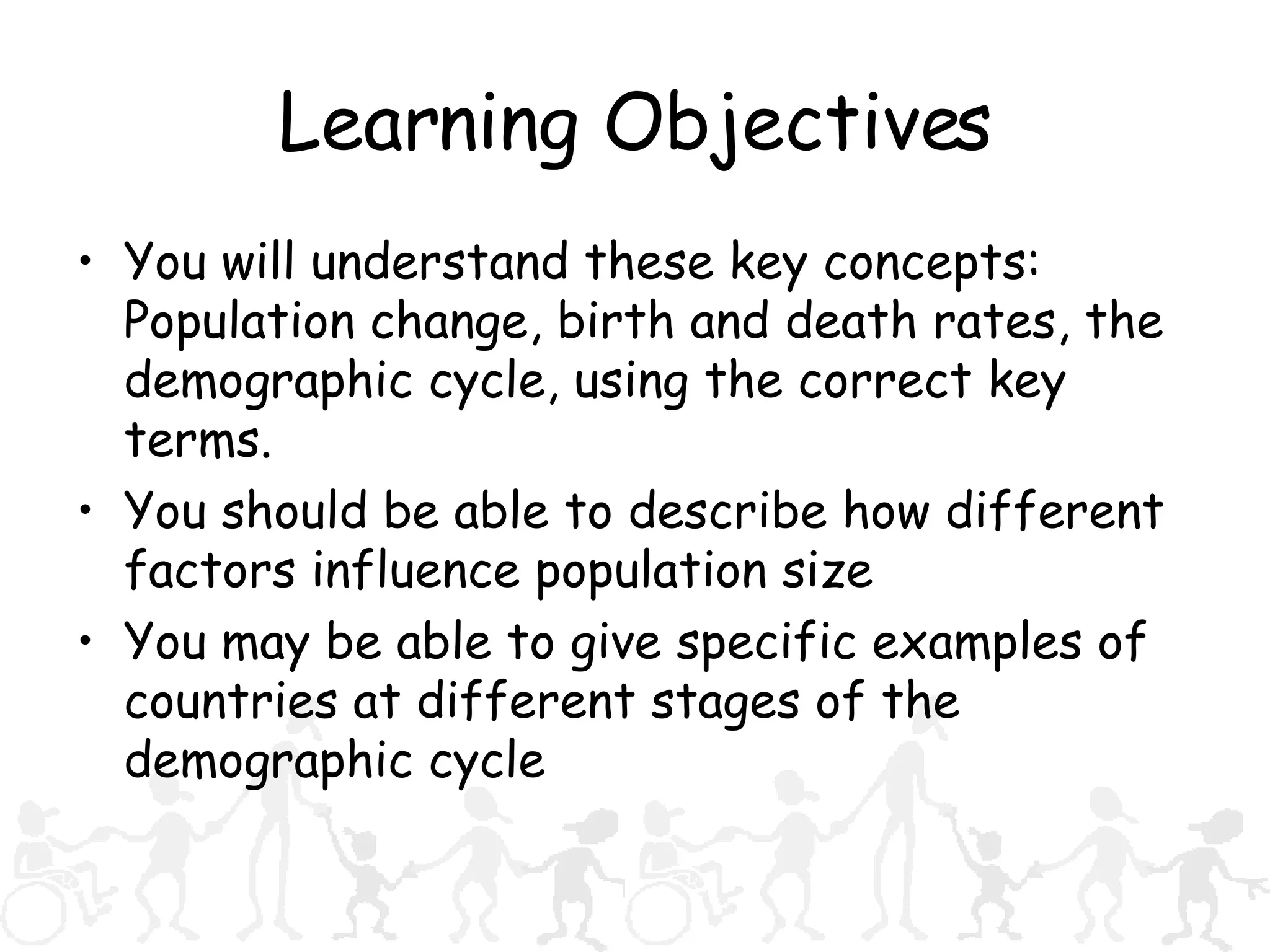 Learning Objectives

• You will understand these key concepts: Population change, birth and death rates, the demographic cycle, using the correct key terms.
• You should be able to describe how different factors influence population size
• You may be able to give specific examples of countries at different stages of the demographic cycle